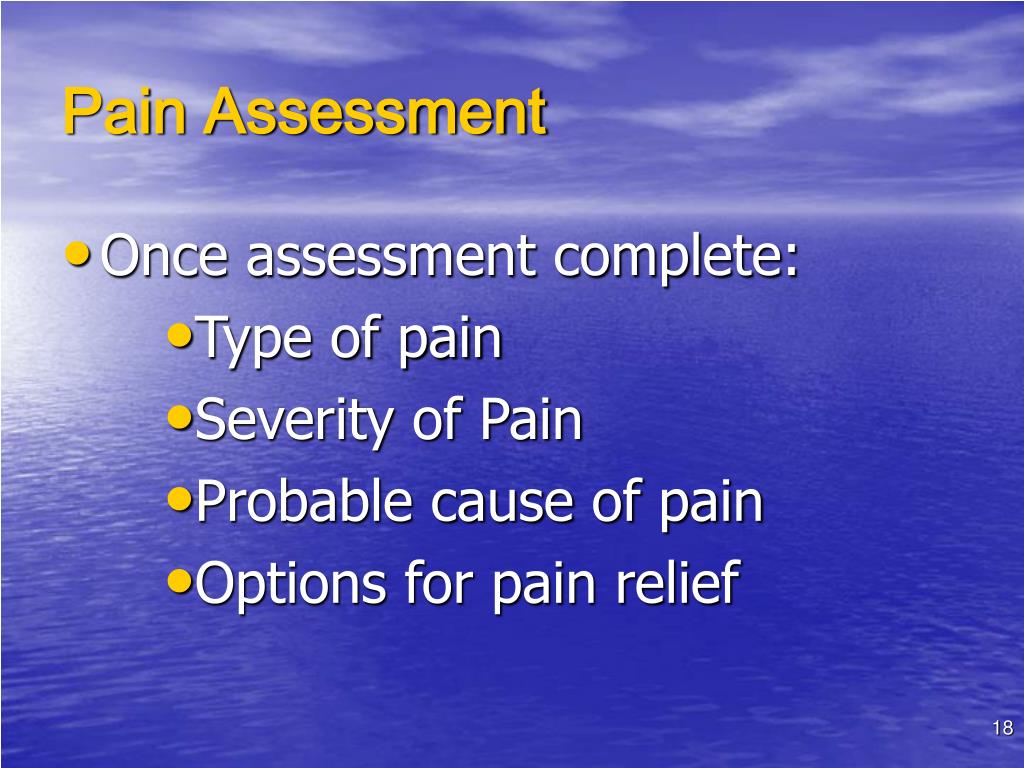 Pain Assessment

• Once assessment complete:
  • Type of pain
  • Severity of Pain
  • Probable cause of pain
  • Options for pain relief

18